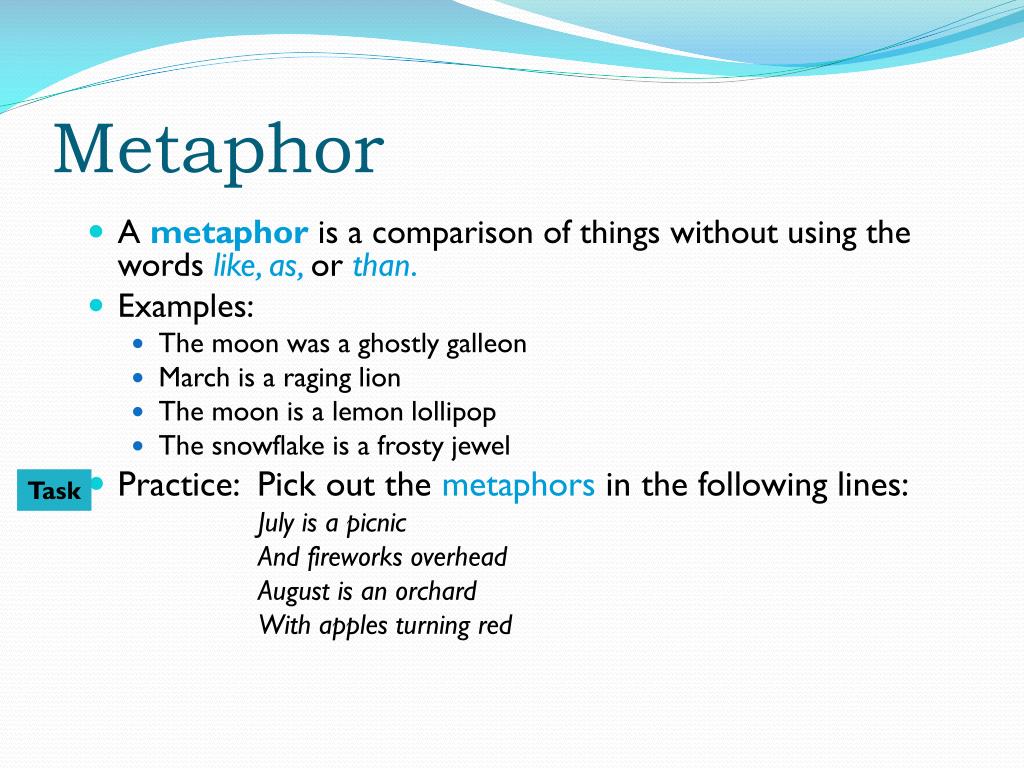 Metaphor

A metaphor is a comparison of things without using the words like, as, or than.

Examples:

The moon was a ghostly galleon

March is a raging lion

The moon is a lemon lollipop

The snowflake is a frosty jewel

Task

Practice: Pick out the metaphors in the following lines:

July is a picnic
And fireworks overhead
August is an orchard
With apples turning red